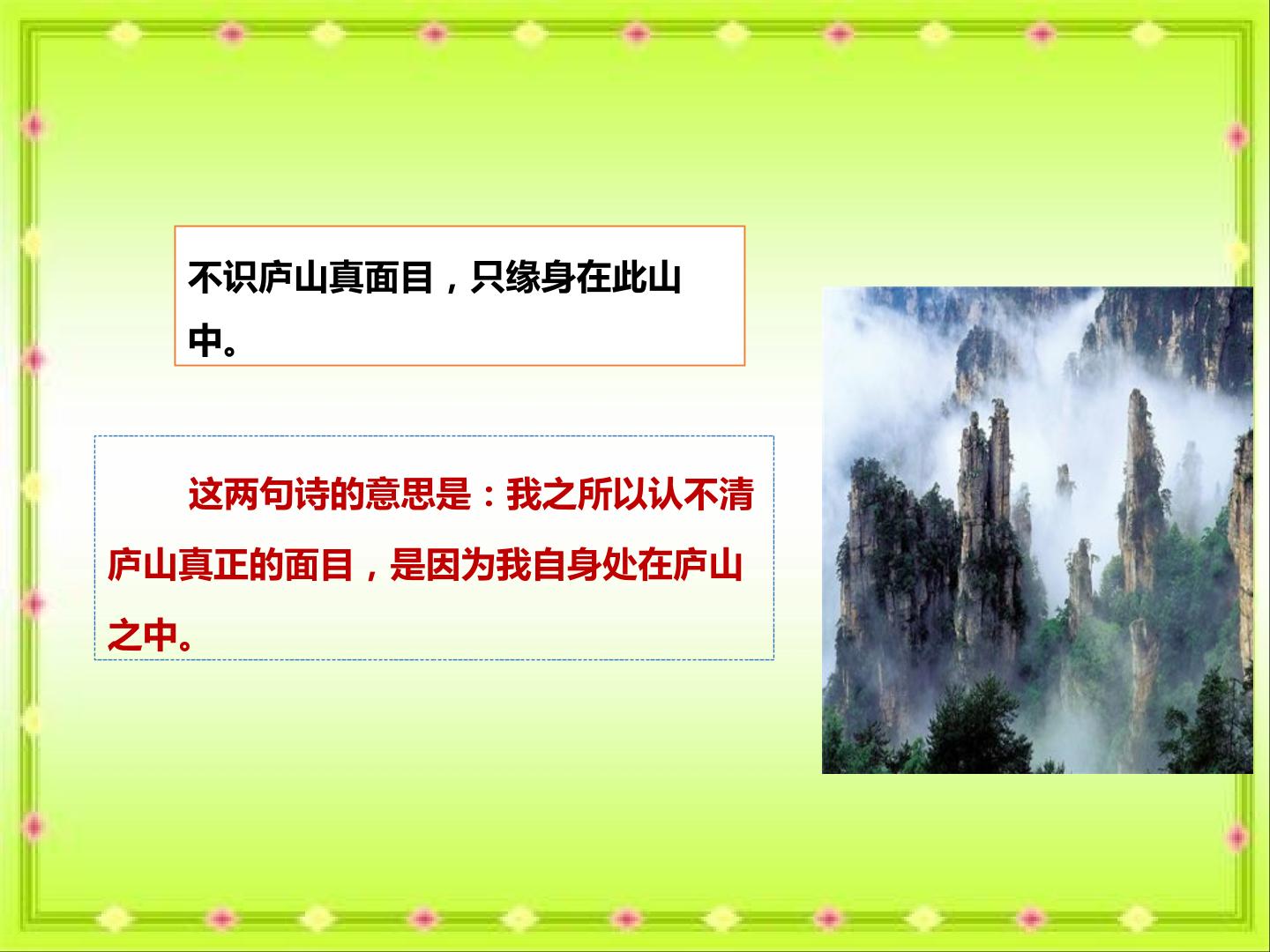 不识庐山真面目，只缘身在此山中。

这两句诗的意思是：我之所以认不清庐山真正的面目，是因为我自身处在庐山之中。